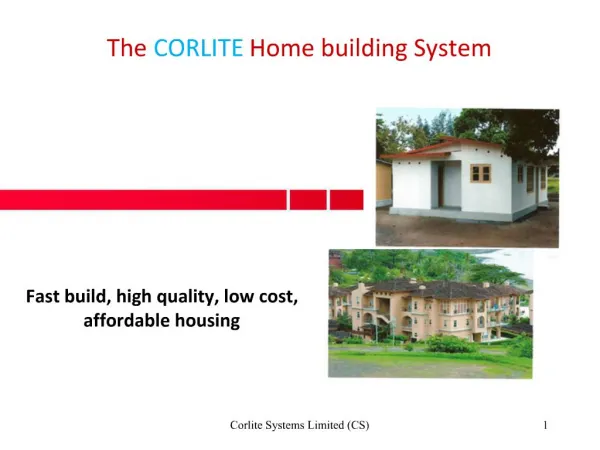 The CORLITE Home building System

Fast build, high quality, low cost, affordable housing

Corlite Systems Limited (CS)

1